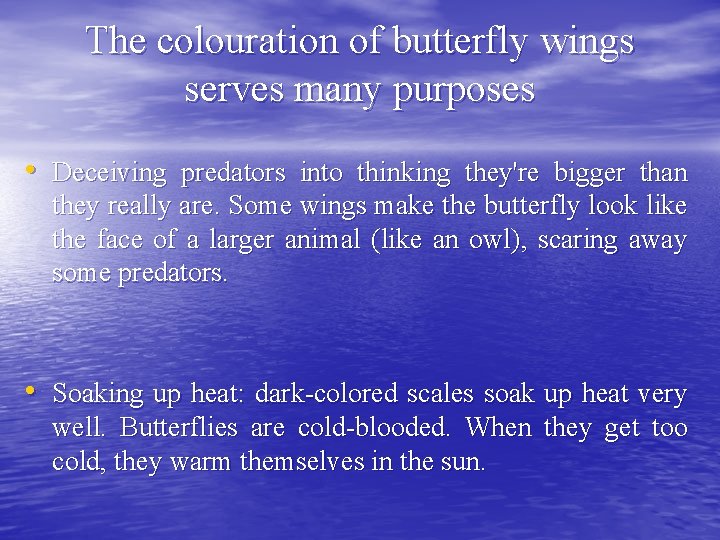 The colouration of butterfly wings serves many purposes

• Deceiving predators into thinking they're bigger than they really are. Some wings make the butterfly look like the face of a larger animal (like an owl), scaring away some predators.

• Soaking up heat: dark-colored scales soak up heat very well. Butterflies are cold-blooded. When they get too cold, they warm themselves in the sun.